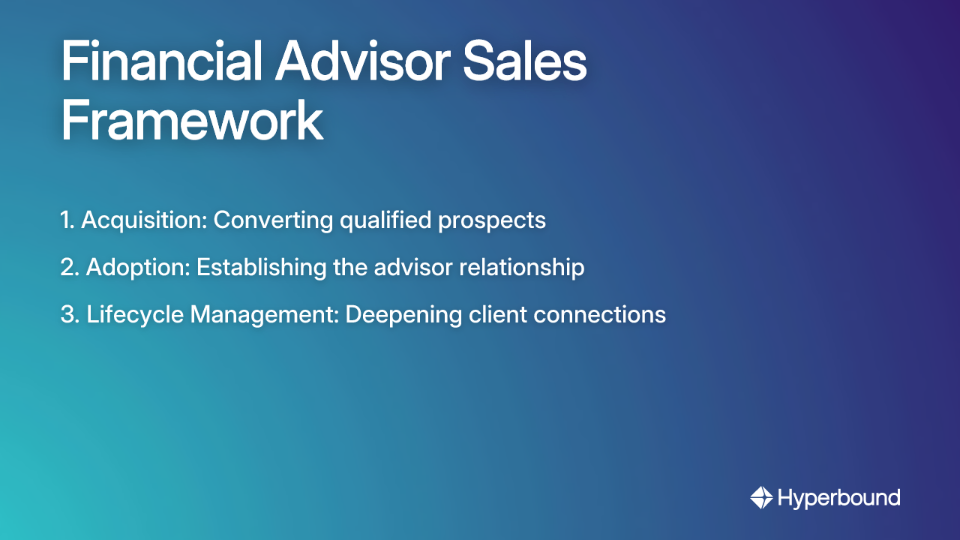 Financial Advisor Sales Framework

1. Acquisition: Converting qualified prospects

2. Adoption: Establishing the advisor relationship

3. Lifecycle Management: Deepening client connections

Hyperbound